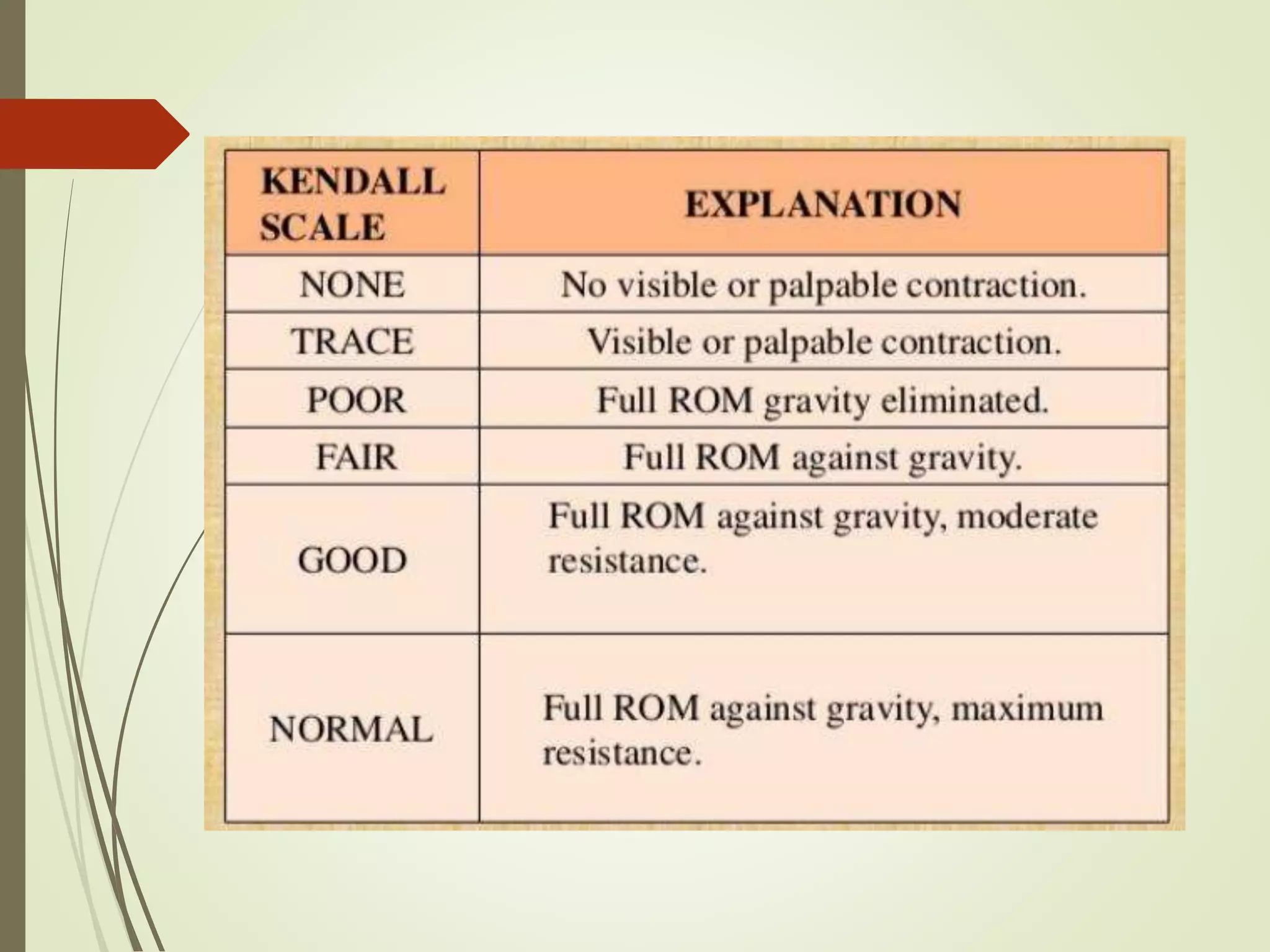 | KENDALL SCALE | EXPLANATION |
|---|---|
| NONE | No visible or palpable contraction. |
| TRACE | Visible or palpable contraction. |
| POOR | Full ROM gravity eliminated. |
| FAIR | Full ROM against gravity. |
| GOOD | Full ROM against gravity, moderate resistance. |
| NORMAL | Full ROM against gravity, maximum resistance. |